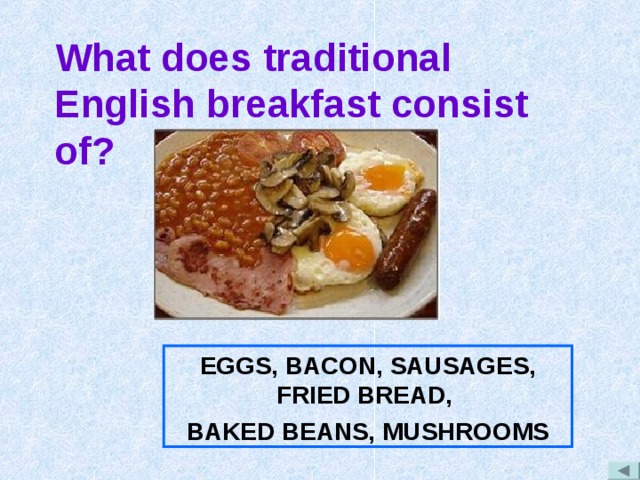 What does traditional English breakfast consist of?

EGGS, BACON, SAUSAGES, FRIED BREAD,
BAKED BEANS, MUSHROOMS